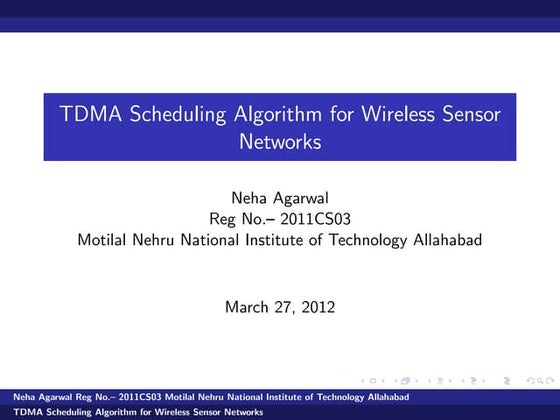 TDMA Scheduling Algorithm for Wireless Sensor Networks

Neha Agarwal
Reg No.– 2011CS03
Motilal Nehru National Institute of Technology Allahabad

March 27, 2012

Neha Agarwal Reg No.– 2011CS03 Motilal Nehru National Institute of Technology Allahabad
TDMA Scheduling Algorithm for Wireless Sensor Networks